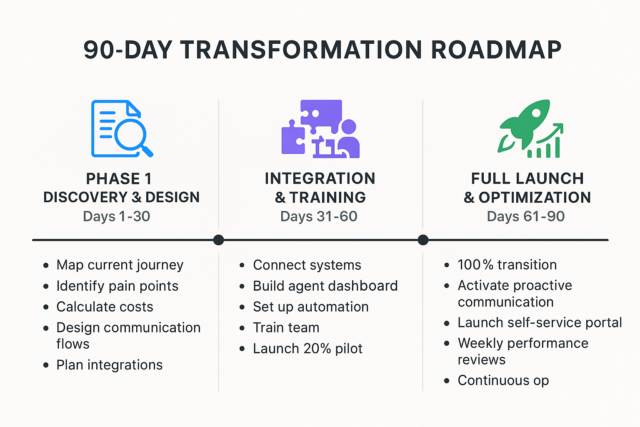 90-DAY TRANSFORMATION ROADMAP

PHASE 1
DISCOVERY & DESIGN
Days 1-30

- Map current journey
- Identify pain points
- Calculate costs
- Design communication flows
- Plan integrations

INTEGRATION & TRAINING
Days 31-60

- Connect systems
- Build agent dashboard
- Set up automation
- Train team
- Launch 20% pilot

FULL LAUNCH & OPTIMIZATION
Days 61-90

- 100% transition
- Activate proactive communication
- Launch self-service portal
- Weekly performance reviews
- Continuous op